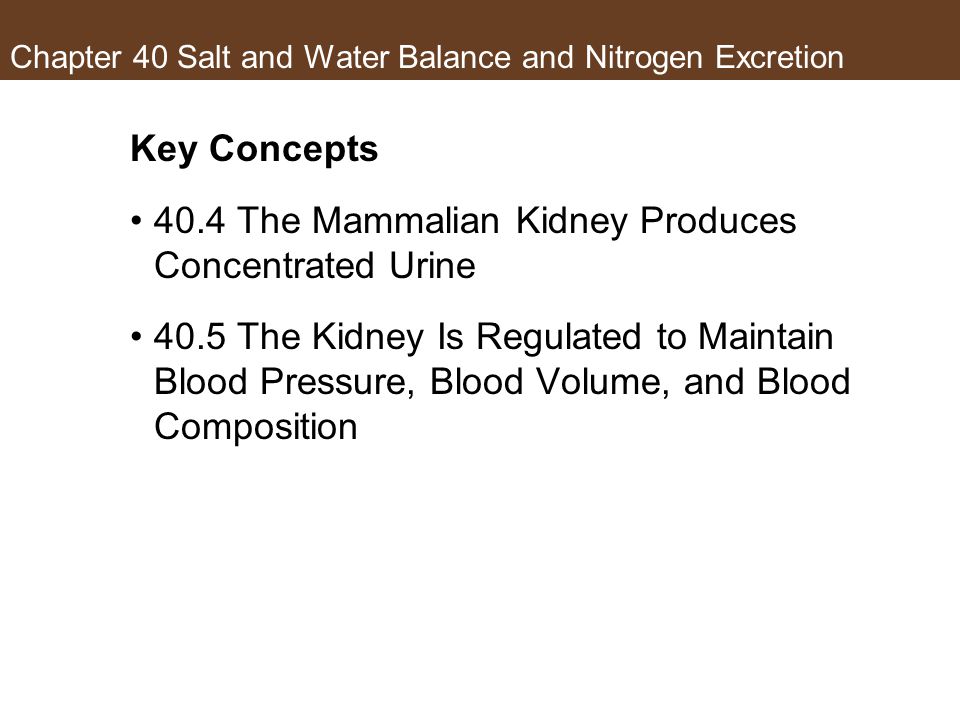 Chapter 40 Salt and Water Balance and Nitrogen Excretion

Key Concepts

• 40.4 The Mammalian Kidney Produces Concentrated Urine

• 40.5 The Kidney Is Regulated to Maintain Blood Pressure, Blood Volume, and Blood Composition